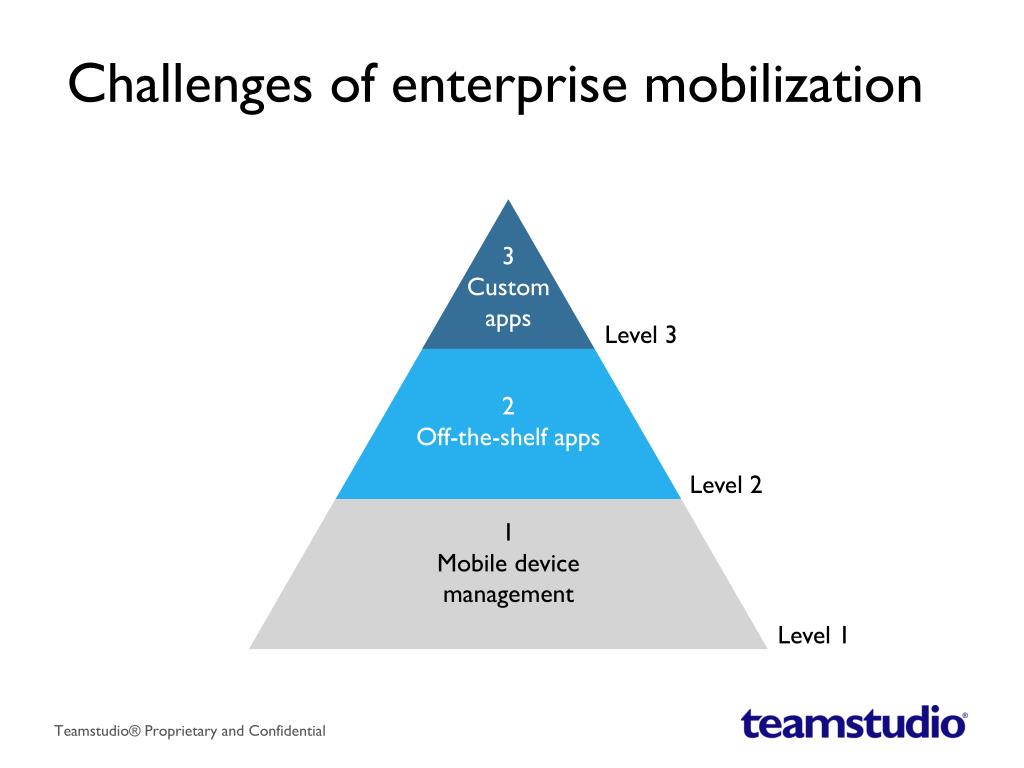 Challenges of enterprise mobilization

3
Custom
apps

Level 3

2
Off-the-shelf apps

Level 2

1
Mobile device
management

Level 1

Teamstudio® Proprietary and Confidential

teamstudio®